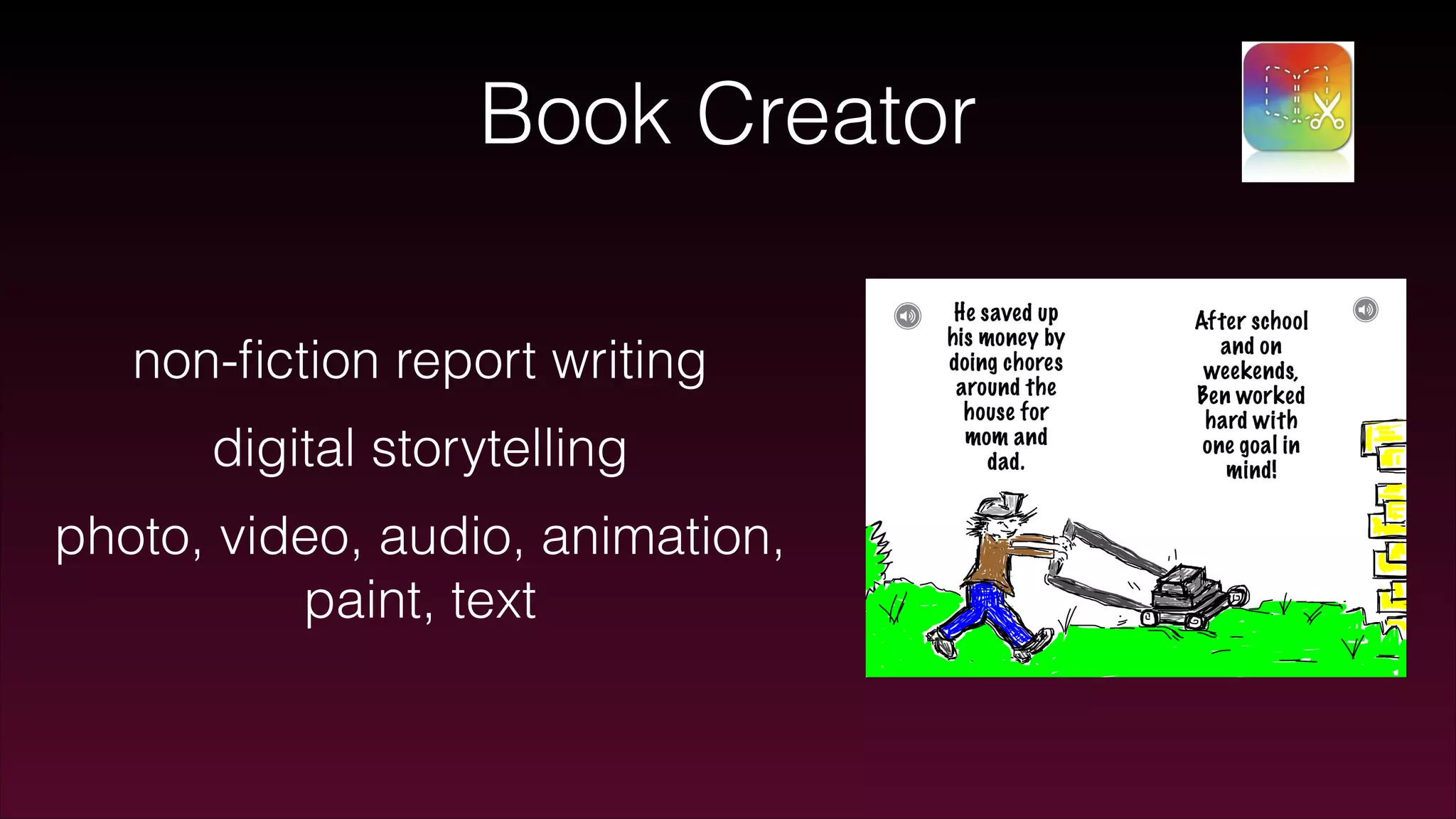 Book Creator

non-fiction report writing

digital storytelling

photo, video, audio, animation, paint, text

He saved up his money by doing chores around the house for mom and dad.

After school and on weekends, Ben worked hard with one goal in mind!